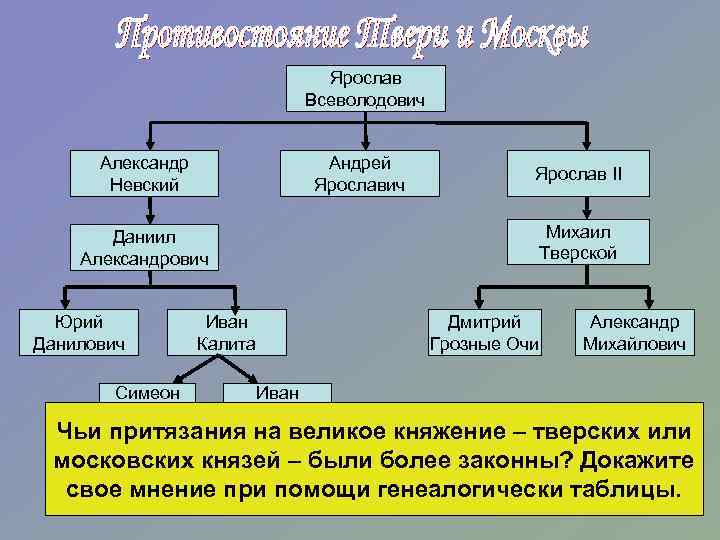 Противостояние Твери и Москвы

Ярослав Всеволодович

Александр Невский

Андрей Ярославич

Ярослав II

Даниил Александрович

Михаил Тверской

Юрий Данилович

Иван Калита

Дмитрий Грозные Очи

Александр Михайлович

Симеон

Иван

Чьи притязания на великое княжение – тверских или московских князей – были более законны? Докажите свое мнение при помощи генеалогически таблицы.